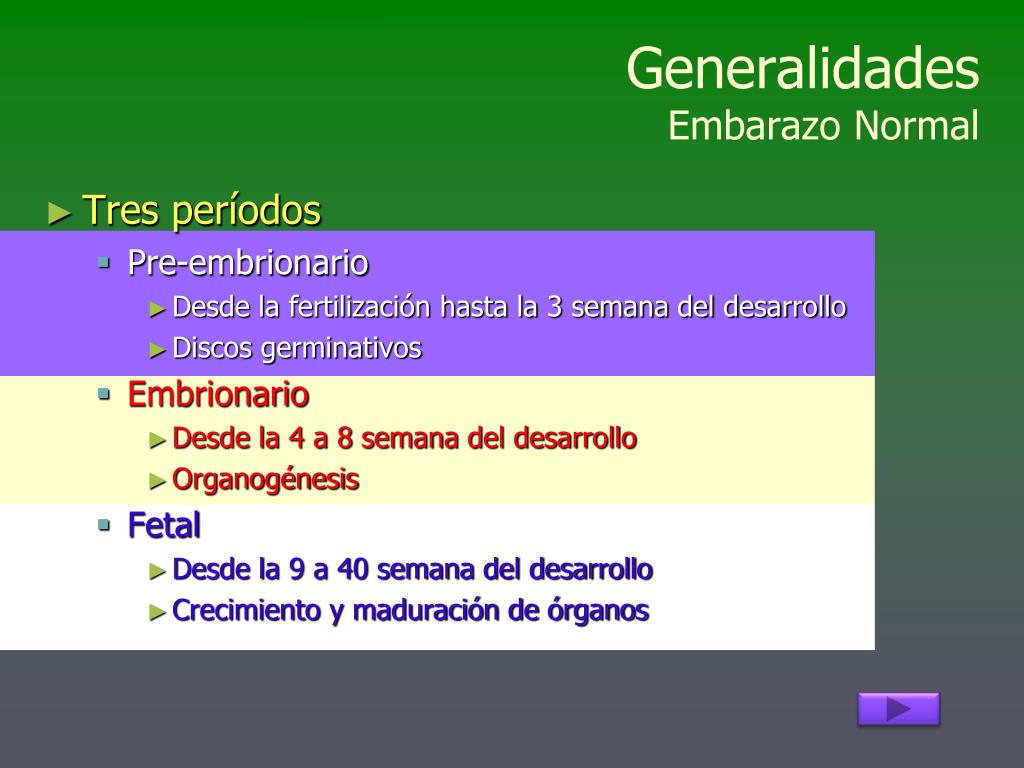 Generalidades
Embarazo Normal

► Tres períodos

▪ Pre-embrionario
► Desde la fertilización hasta la 3 semana del desarrollo
► Discos germinativos

▪ Embrionario
► Desde la 4 a 8 semana del desarrollo
► Organogénesis

▪ Fetal
► Desde la 9 a 40 semana del desarrollo
► Crecimiento y maduración de órganos